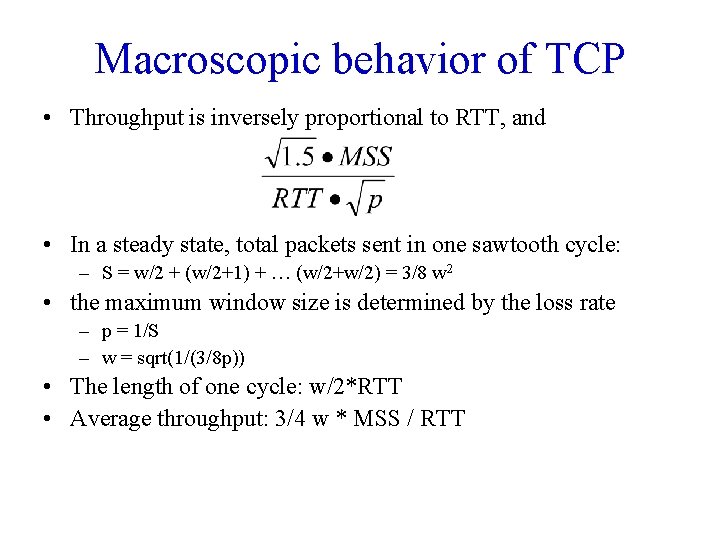 Macroscopic behavior of TCP

• Throughput is inversely proportional to RTT, and

$\frac{\sqrt{1.5} \bullet MSS}{RTT \bullet \sqrt{p}}$

• In a steady state, total packets sent in one sawtooth cycle:
– S = w/2 + (w/2+1) + … (w/2+w/2) = 3/8 $w^2$
• the maximum window size is determined by the loss rate
– p = 1/S
– w = sqrt(1/(3/8p))
• The length of one cycle: w/2*RTT
• Average throughput: 3/4 w * MSS / RTT